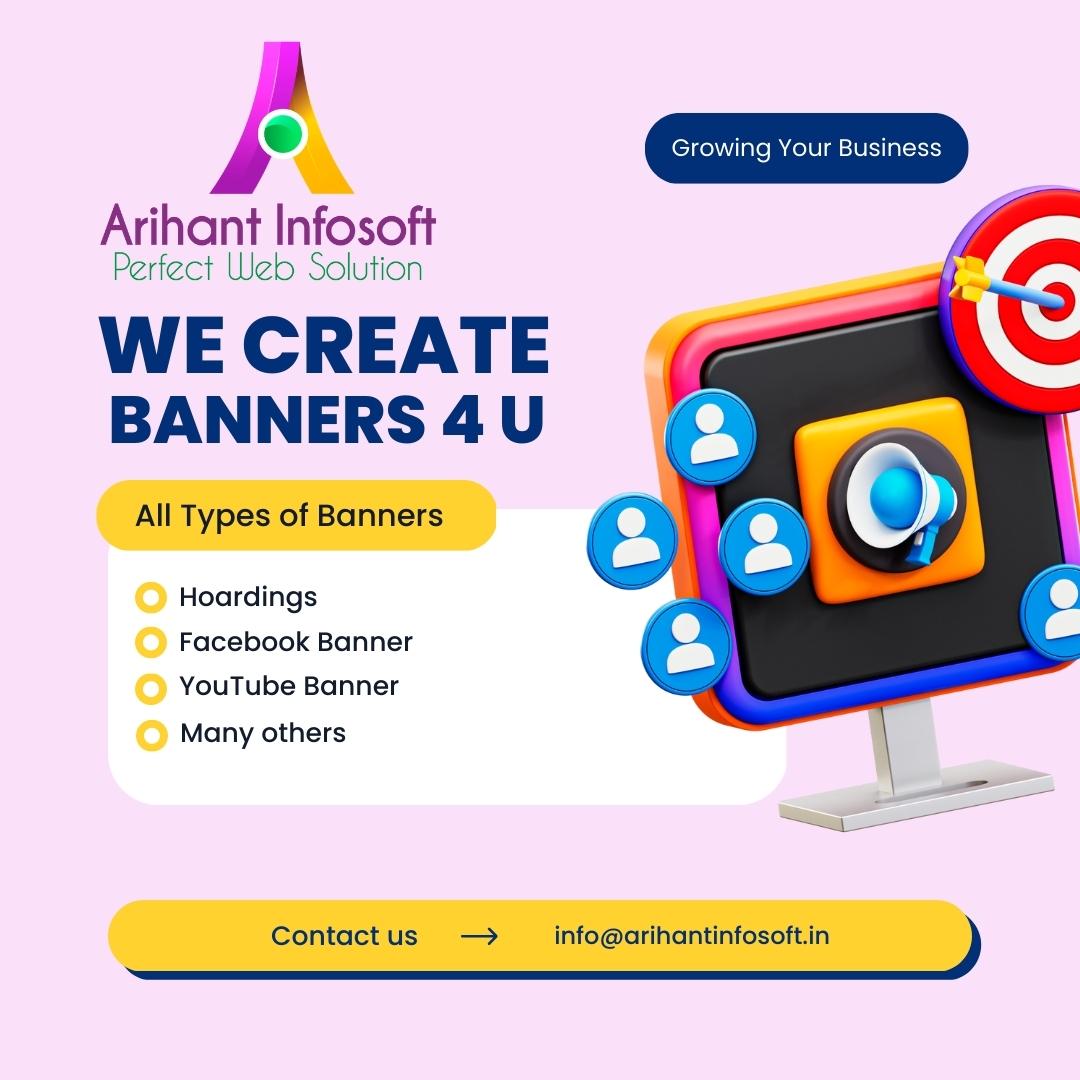 Arihant Infosoft
Perfect Web Solution

Growing Your Business

WE CREATE BANNERS 4 U

All Types of Banners

Hoardings
Facebook Banner
YouTube Banner
Many others

Contact us → info@arihantinfosoft.in